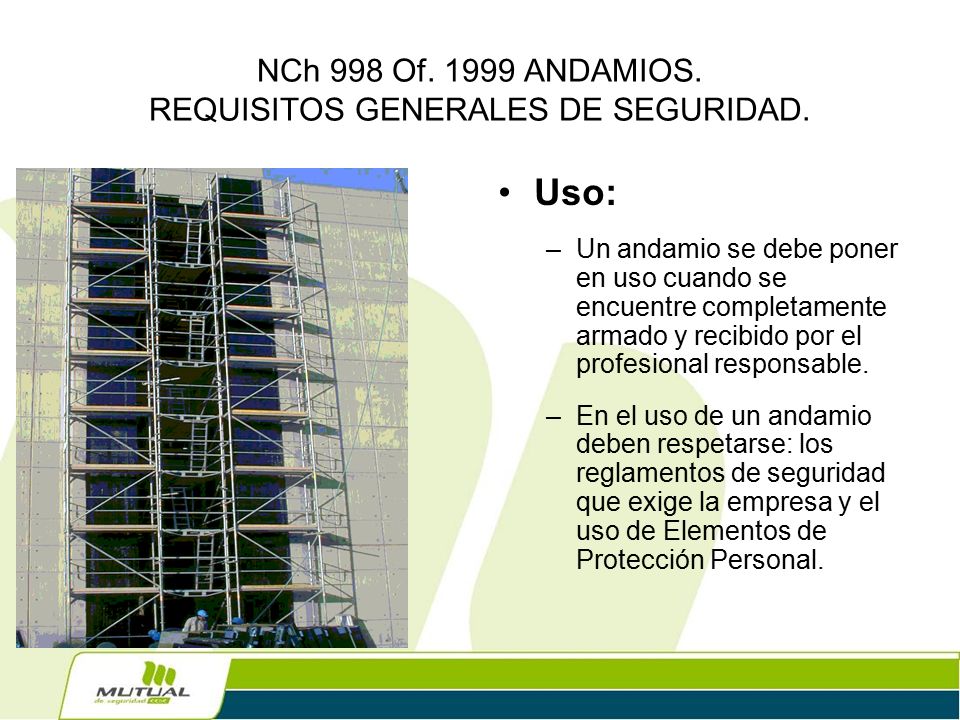 NCh 998 Of. 1999 ANDAMIOS.
REQUISITOS GENERALES DE SEGURIDAD.

• Uso:

– Un andamio se debe poner en uso cuando se encuentre completamente armado y recibido por el profesional responsable.

– En el uso de un andamio deben respetarse: los reglamentos de seguridad que exige la empresa y el uso de Elementos de Protección Personal.

MUTUAL de seguridad CChC